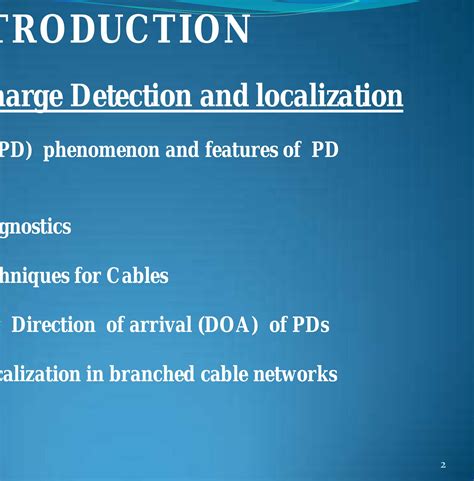 TRODUCTION

harge Detection and localization

PD) phenomenon and features of PD

gnostics

hniques for Cables

Direction of arrival (DOA) of PDs

calization in branched cable networks

2